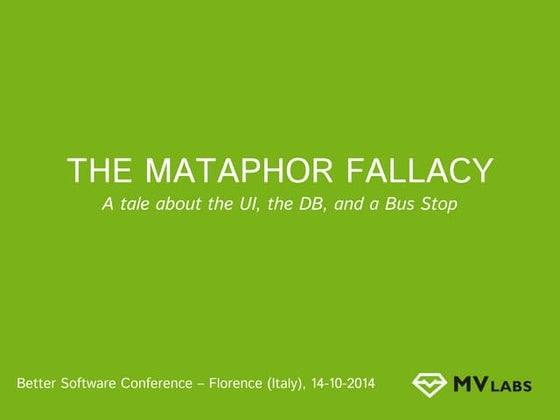 THE MATAPHOR FALLACY

A tale about the UI, the DB, and a Bus Stop

Better Software Conference – Florence (Italy), 14-10-2014

MV LABS